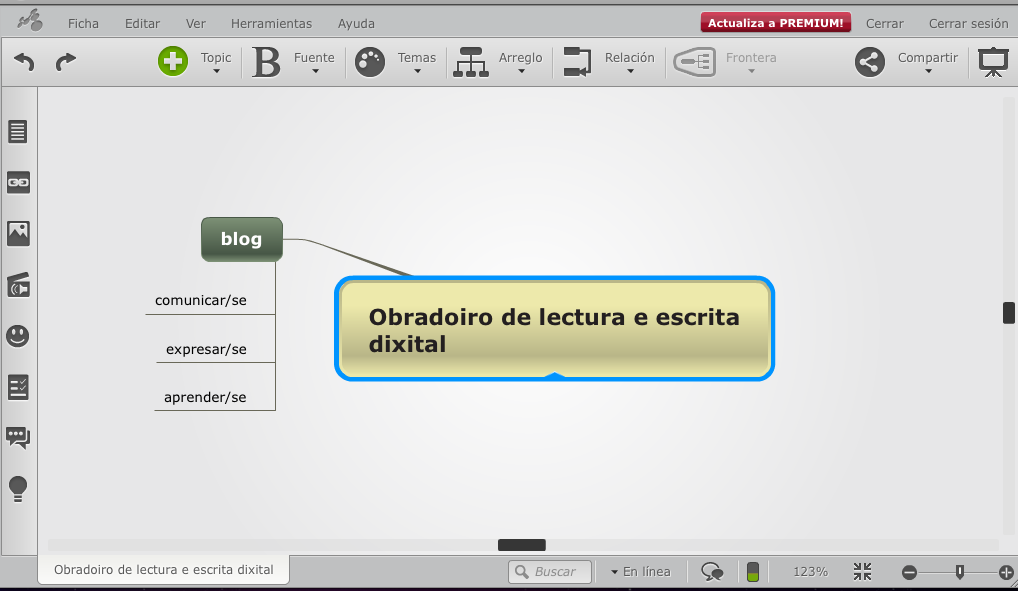 Ficha Editar Ver Herramientas Ayuda
Actualiza a PREMIUM!
Cerrar Cerrar sesión

Topic Fuente Temas Arreglo Relación Frontera Compartir

blog

comunicar/se

expresar/se

aprender/se

Obradoiro de lectura e escrita dixital

Obradoiro de lectura e escrita dixital

Buscar

En línea

123%